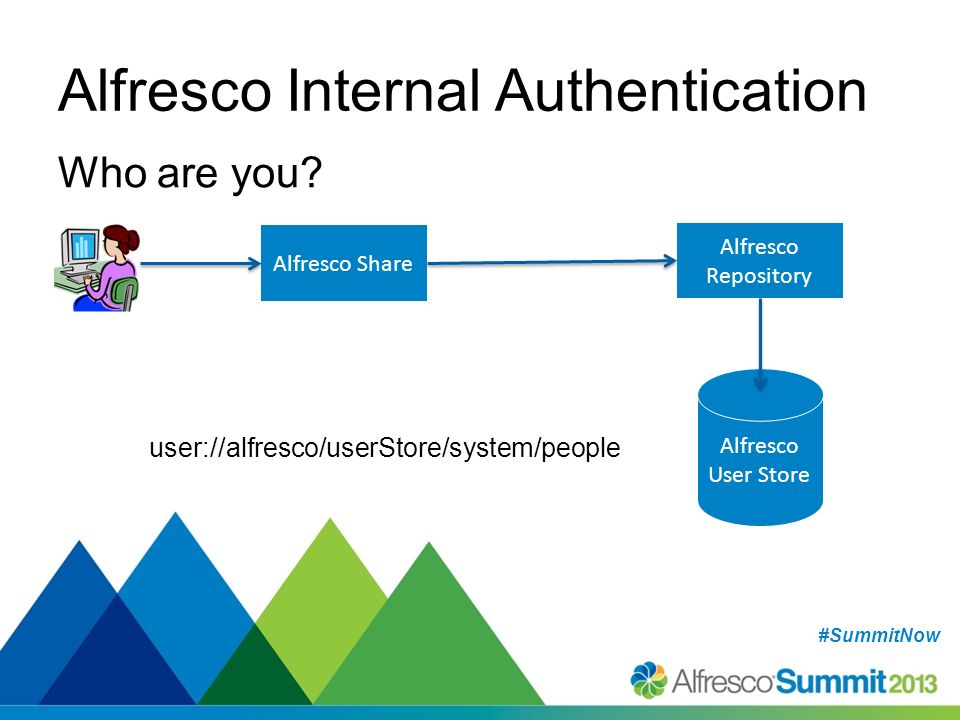 Alfresco Internal Authentication

Who are you?

Alfresco Share

Alfresco Repository

user://alfresco/userStore/system/people

Alfresco User Store

#SummitNow

Alfresco Summit 2013